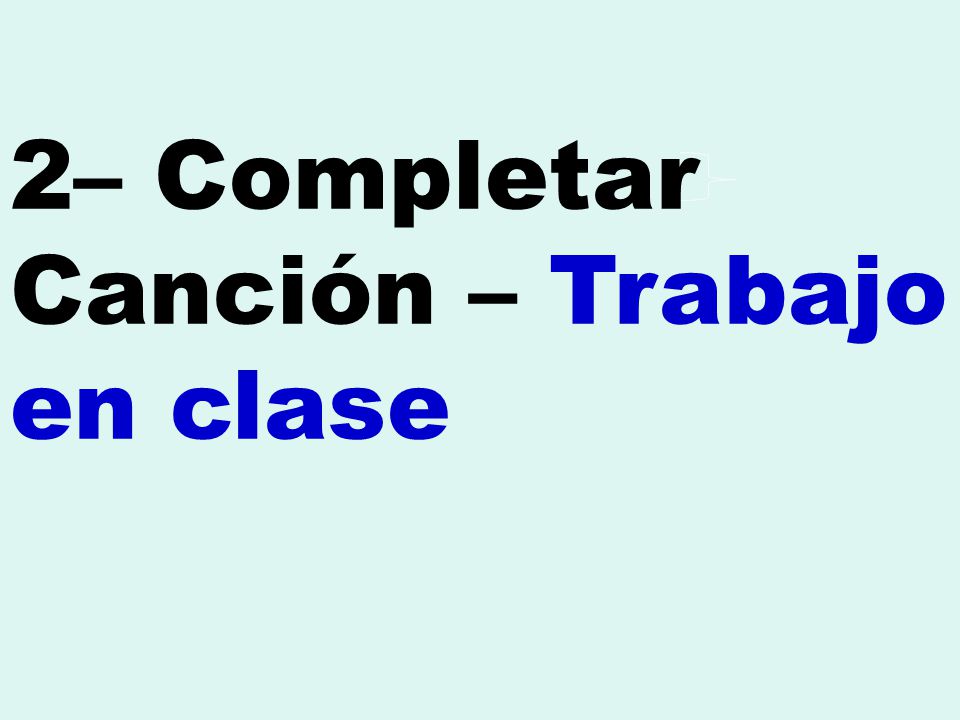 2– Completar Canción – Trabajo en clase